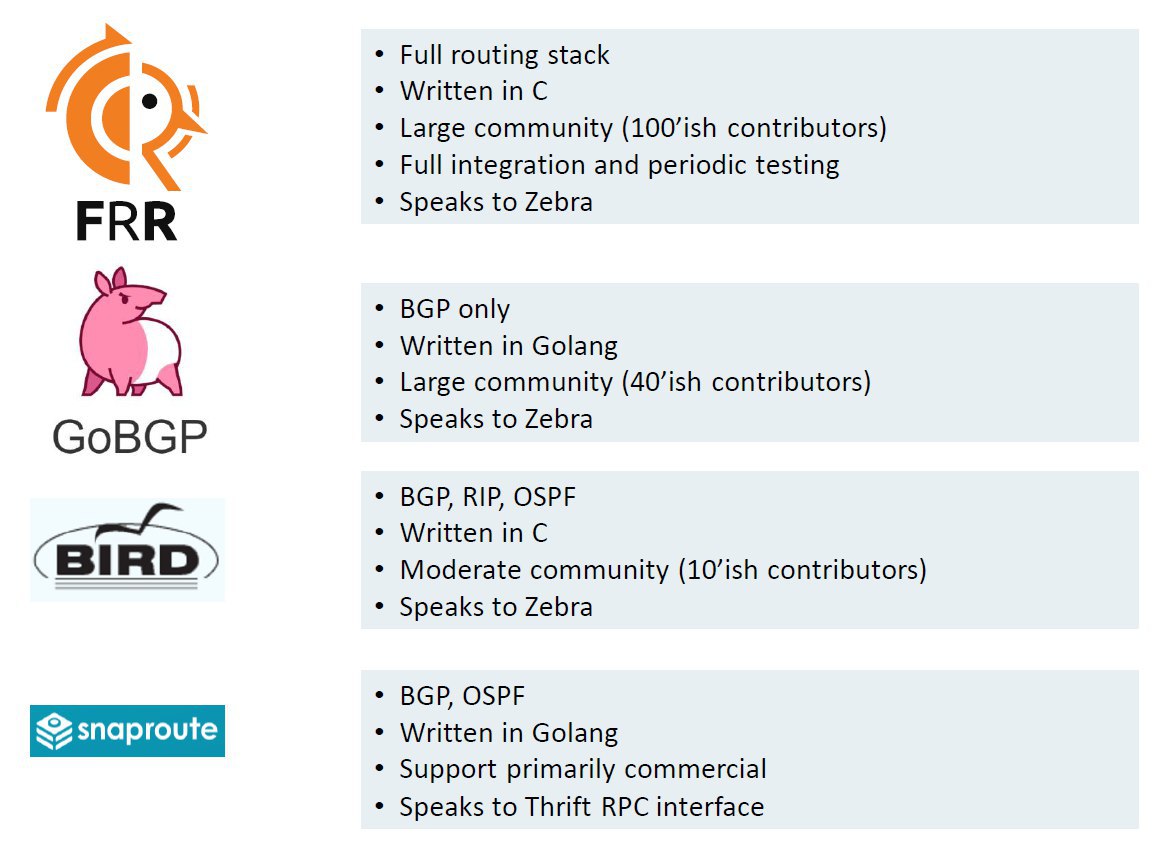 FRR

• Full routing stack
• Written in C
• Large community (100'ish contributors)
• Full integration and periodic testing
• Speaks to Zebra

GoBGP

• BGP only
• Written in Golang
• Large community (40'ish contributors)
• Speaks to Zebra

BIRD

• BGP, RIP, OSPF
• Written in C
• Moderate community (10'ish contributors)
• Speaks to Zebra

snaproute

• BGP, OSPF
• Written in Golang
• Support primarily commercial
• Speaks to Thrift RPC interface